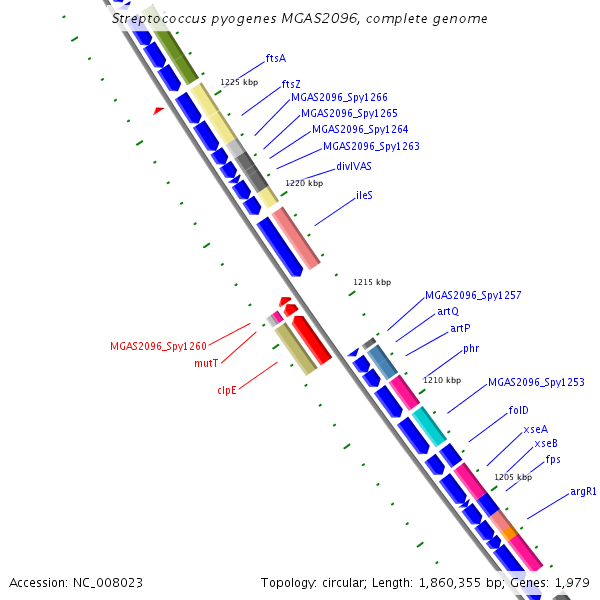 Streptococcus pyogenes MGAS2096, complete genome

ftsA
1225 kbp
ftsZ
MGAS2096_Spy1266
MGAS2096_Spy1265
MGAS2096_Spy1264
MGAS2096_Spy1263
divIVAS
1220 kbp
ileS
1215 kbp
MGAS2096_Spy1257
artQ
artP
phr
1210 kbp
MGAS2096_Spy1253
folD
xseA
xseB
fps
1205 kbp
argR1
MGAS2096_Spy1260
mutT
clpE

Accession: NC_008023
Topology: circular; Length: 1,860,355 bp; Genes: 1,979